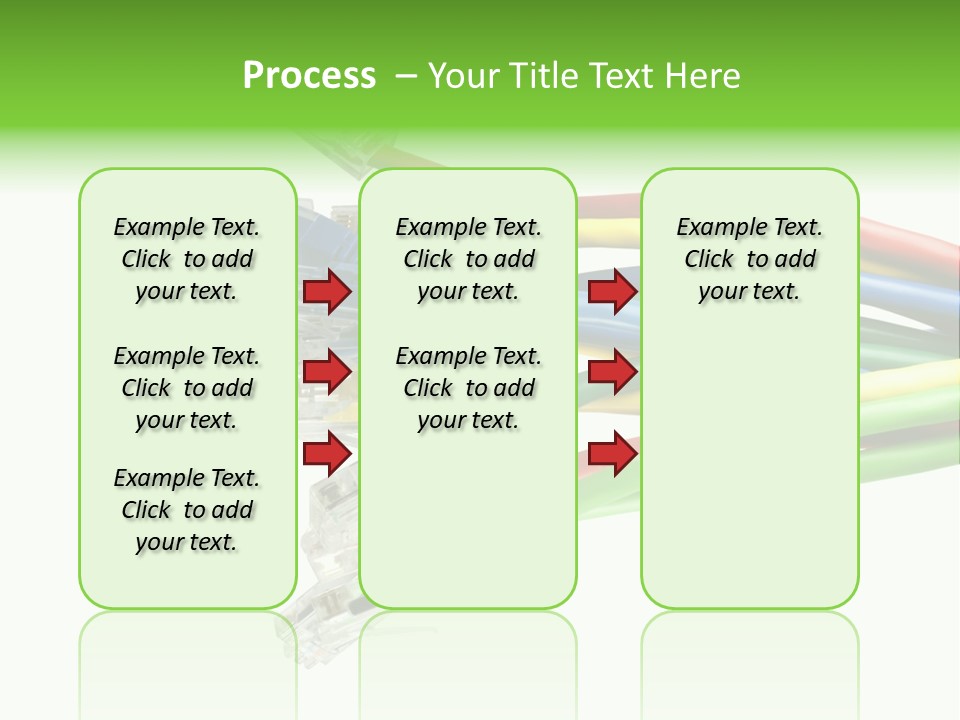 Process – Your Title Text Here

Example Text. Click to add your text.

Example Text. Click to add your text.

Example Text. Click to add your text.

Example Text. Click to add your text.

Example Text. Click to add your text.

Example Text. Click to add your text.